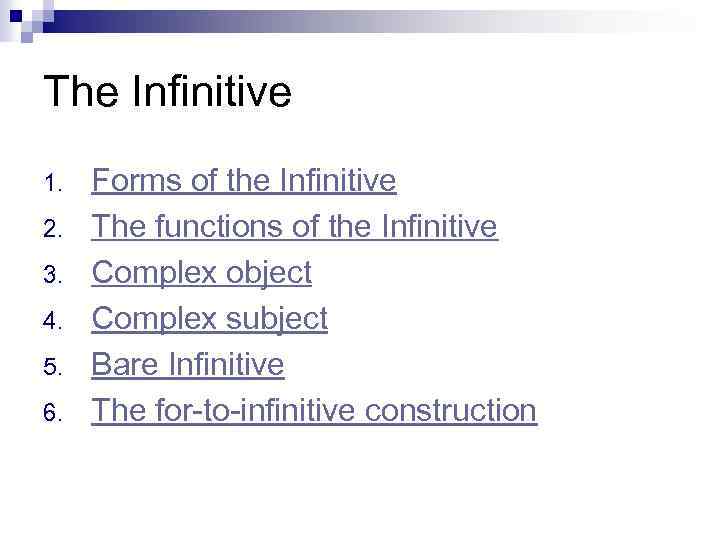 The Infinitive

1. Forms of the Infinitive
2. The functions of the Infinitive
3. Complex object
4. Complex subject
5. Bare Infinitive
6. The for-to-infinitive construction